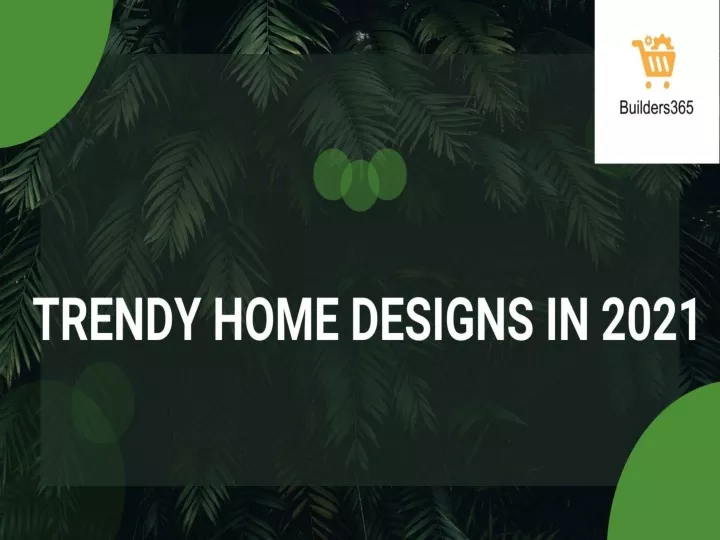 Builders365

TRENDY HOME DESIGNS IN 2021